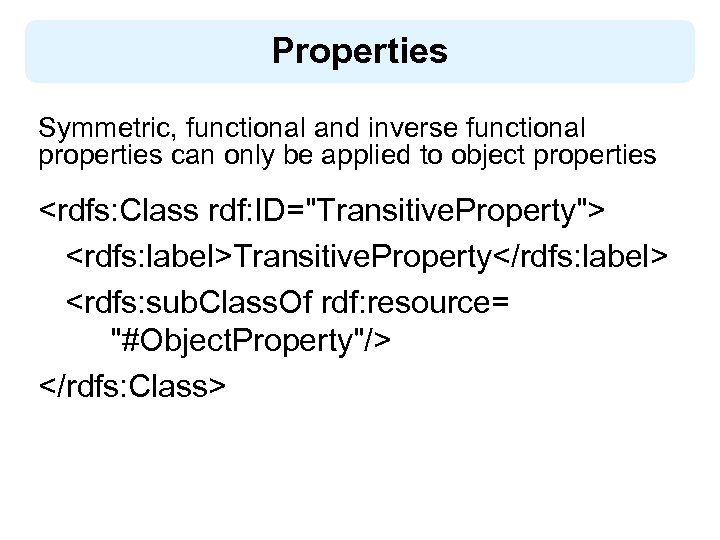 Properties

Symmetric, functional and inverse functional properties can only be applied to object properties

<rdfs:Class rdf:ID="TransitiveProperty">
<rdfs:label>TransitiveProperty</rdfs:label>
<rdfs:subClassOf rdf:resource= "#ObjectProperty"/>
</rdfs:Class>